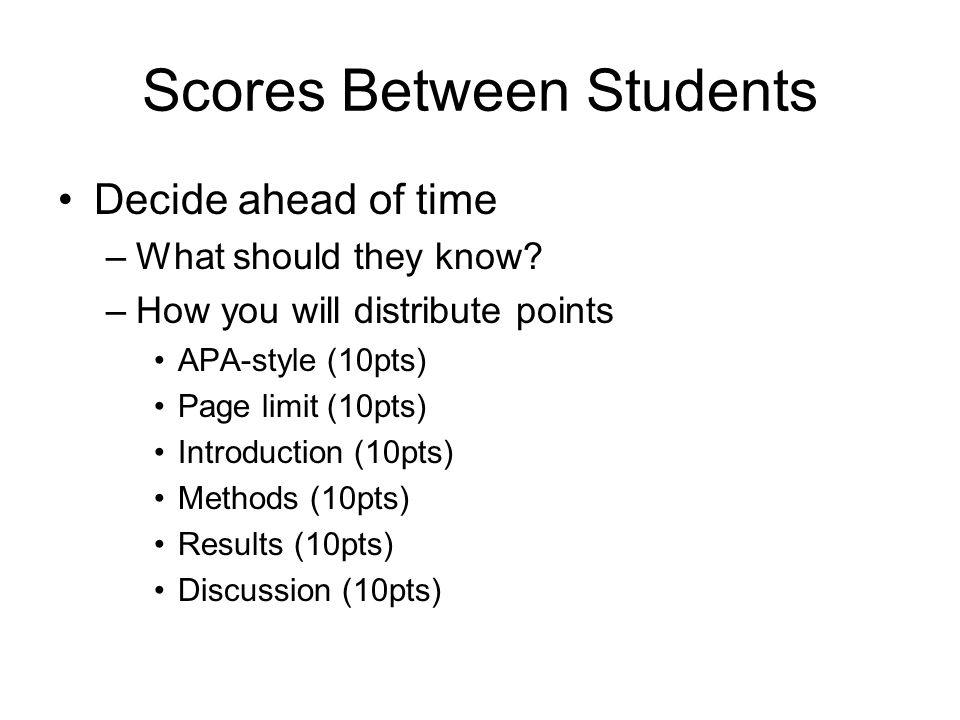 Scores Between Students

• Decide ahead of time
– What should they know?
– How you will distribute points
• APA-style (10pts)
• Page limit (10pts)
• Introduction (10pts)
• Methods (10pts)
• Results (10pts)
• Discussion (10pts)